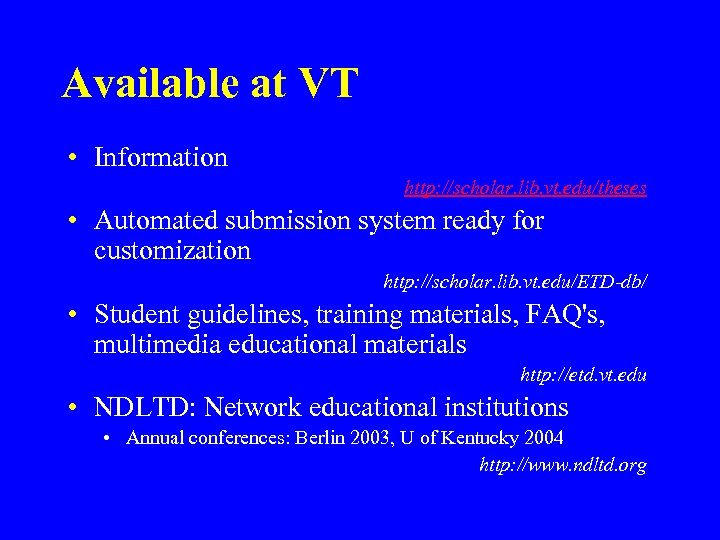 Available at VT

• Information

http://scholar.lib.vt.edu/theses

• Automated submission system ready for customization

http://scholar.lib.vt.edu/ETD-db/

• Student guidelines, training materials, FAQ's, multimedia educational materials

http://etd.vt.edu

• NDLTD: Network educational institutions
  • Annual conferences: Berlin 2003, U of Kentucky 2004

http://www.ndltd.org